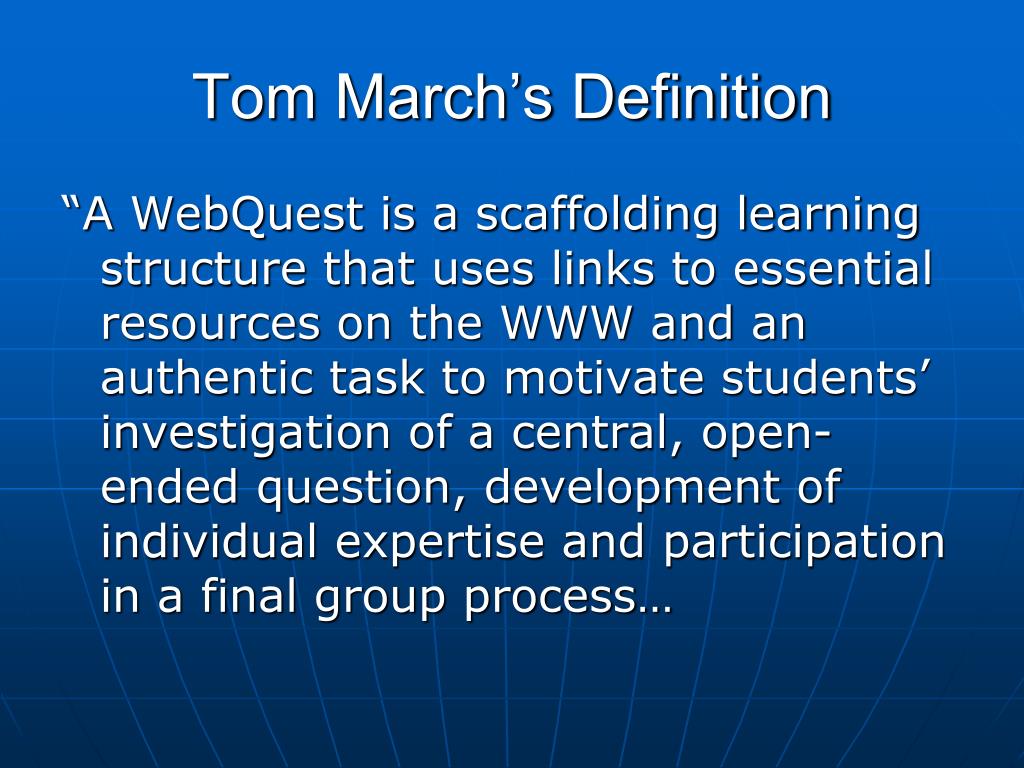 Tom March’s Definition

“A WebQuest is a scaffolding learning structure that uses links to essential resources on the WWW and an authentic task to motivate students’ investigation of a central, open-ended question, development of individual expertise and participation in a final group process…